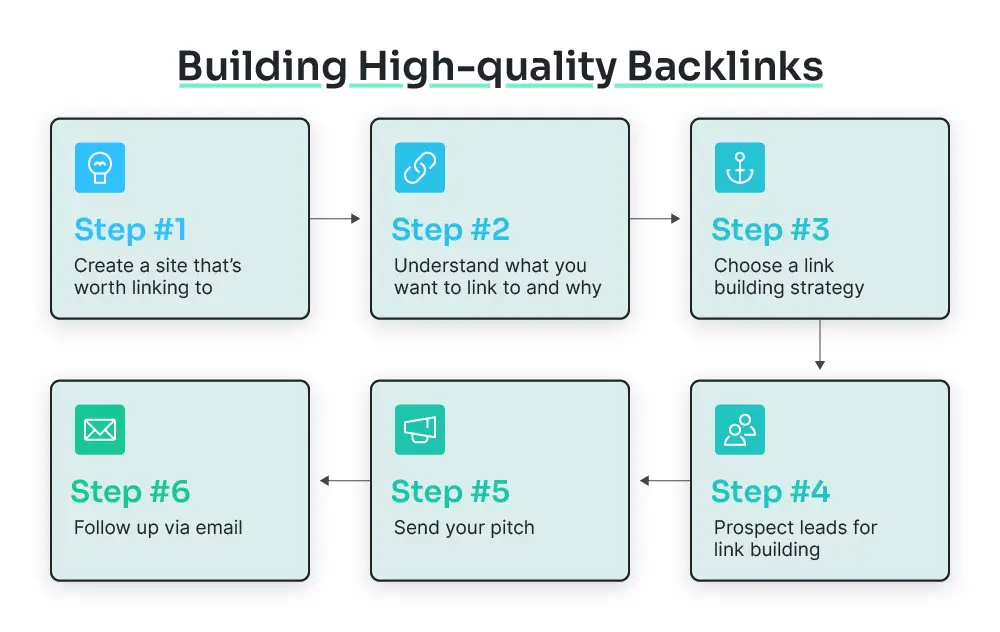 Building High-quality Backlinks

Step #1
Create a site that's worth linking to

Step #2
Understand what you want to link to and why

Step #3
Choose a link building strategy

Step #4
Prospect leads for link building

Step #5
Send your pitch

Step #6
Follow up via email